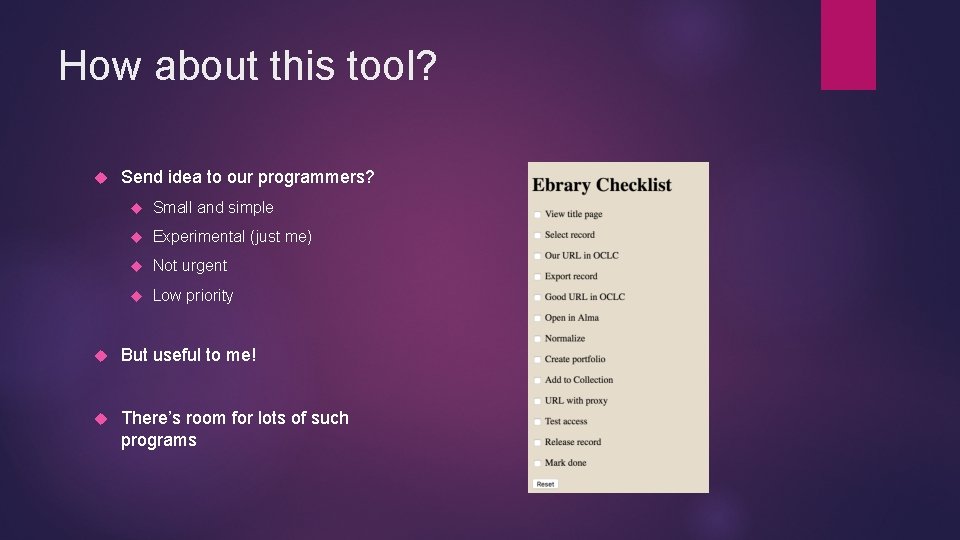 How about this tool?

Send idea to our programmers?

Small and simple

Experimental (just me)

Not urgent

Low priority

But useful to me!

There's room for lots of such programs

Ebrary Checklist

View title page

Select record

Our URL in OCLC

Export record

Good URL in OCLC

Open in Alma

Normalize

Create portfolio

Add to Collection

URL with proxy

Test access

Release record

Mark done

Reset